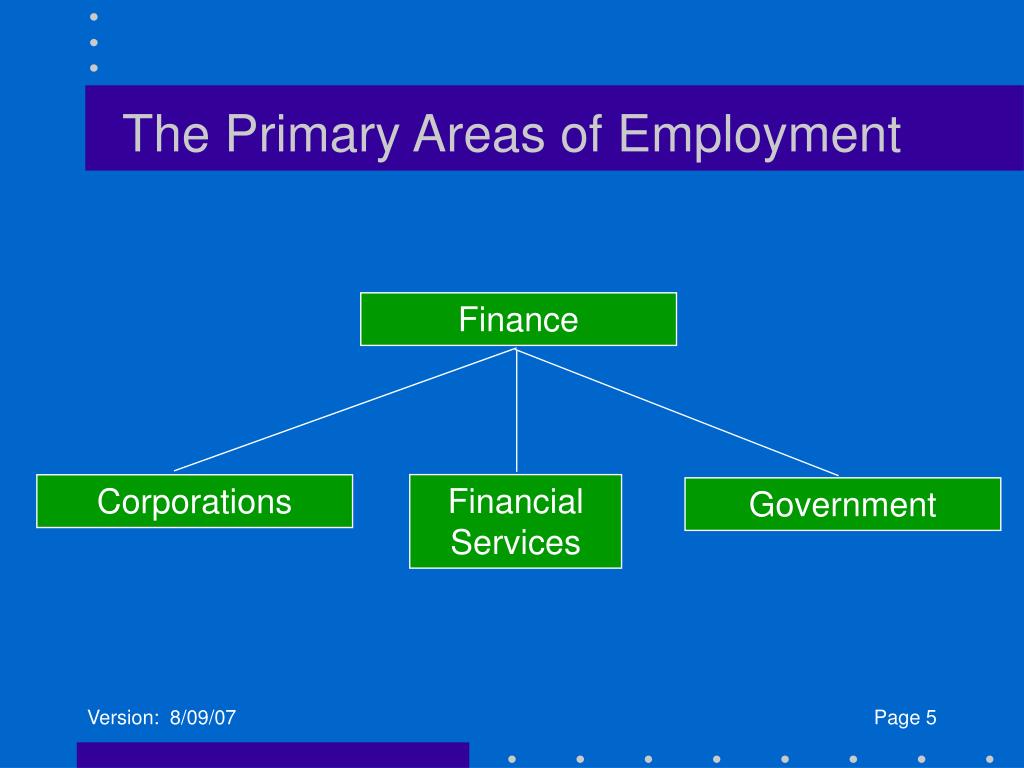 The Primary Areas of Employment

Finance

Corporations

Financial Services

Government

Version: 8/09/07

Page 5